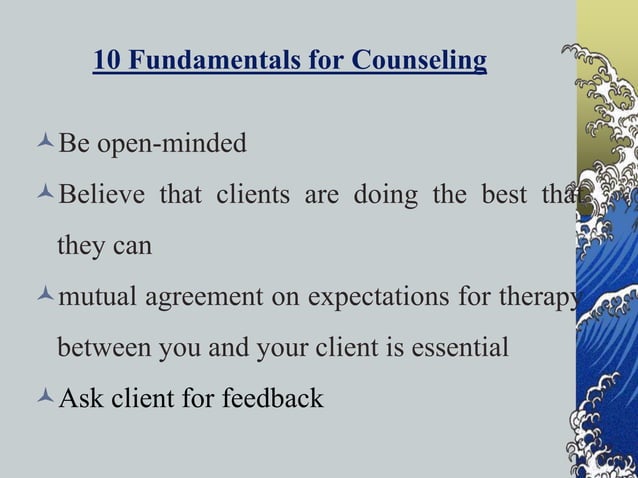 10 Fundamentals for Counseling

Be open-minded

Believe that clients are doing the best that they can

mutual agreement on expectations for therapy between you and your client is essential

Ask client for feedback